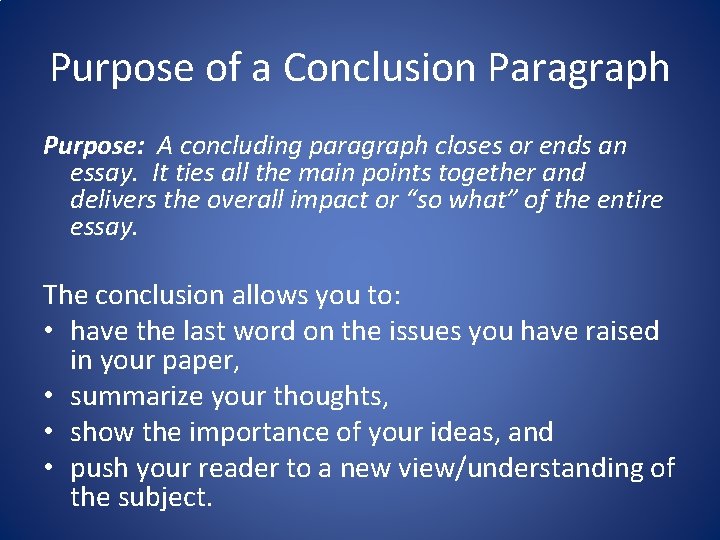 Purpose of a Conclusion Paragraph

Purpose: A concluding paragraph closes or ends an essay. It ties all the main points together and delivers the overall impact or “so what” of the entire essay.

The conclusion allows you to:
• have the last word on the issues you have raised in your paper,
• summarize your thoughts,
• show the importance of your ideas, and
• push your reader to a new view/understanding of the subject.